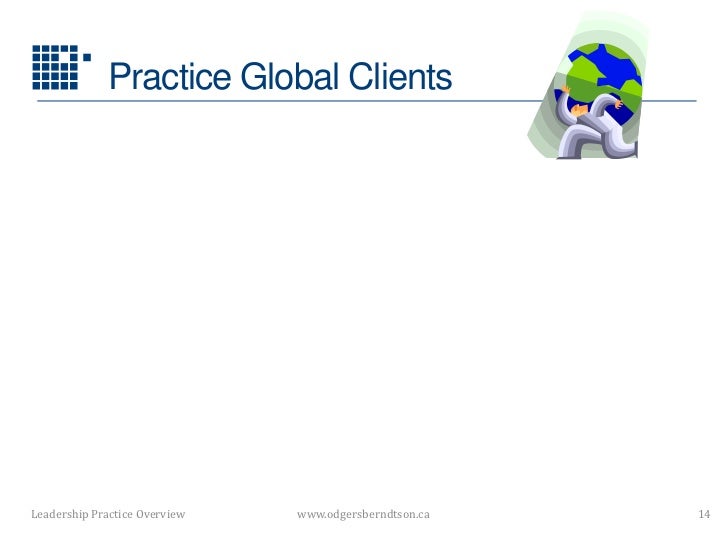 Practice Global Clients

Leadership Practice Overview www.odgersberndtson.ca 14